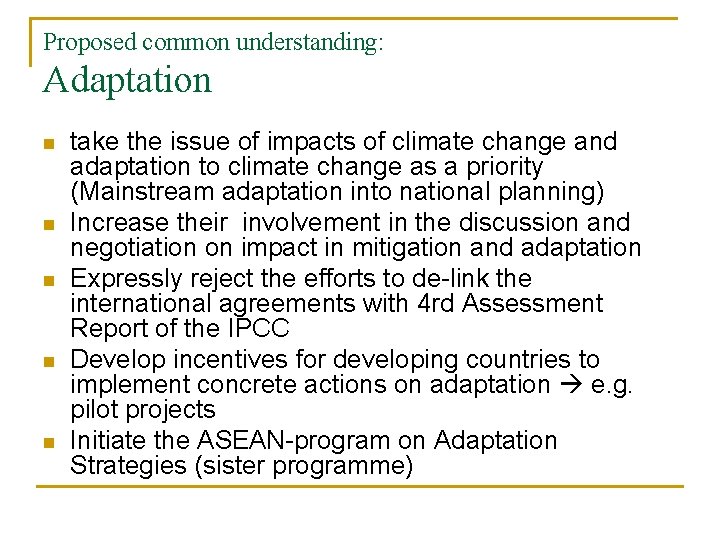 Proposed common understanding:
Adaptation

- take the issue of impacts of climate change and adaptation to climate change as a priority (Mainstream adaptation into national planning)
- Increase their involvement in the discussion and negotiation on impact in mitigation and adaptation
- Expressly reject the efforts to de-link the international agreements with 4rd Assessment Report of the IPCC
- Develop incentives for developing countries to implement concrete actions on adaptation → e.g. pilot projects
- Initiate the ASEAN-program on Adaptation Strategies (sister programme)